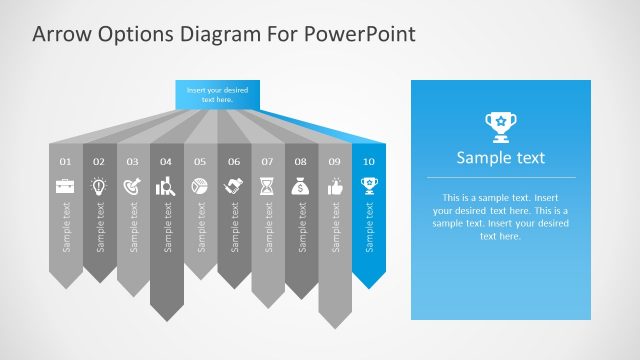 Arrow Options Diagram For PowerPoint

Insert your desired text here.

01
Sample text

02
Sample text

03
Sample text

04
Sample text

05
Sample text

06
Sample text

07
Sample text

08
Sample text

09
Sample text

10
Sample text

Sample text

This is a sample text. Insert your desired text here. This is a sample text. Insert your desired text here.